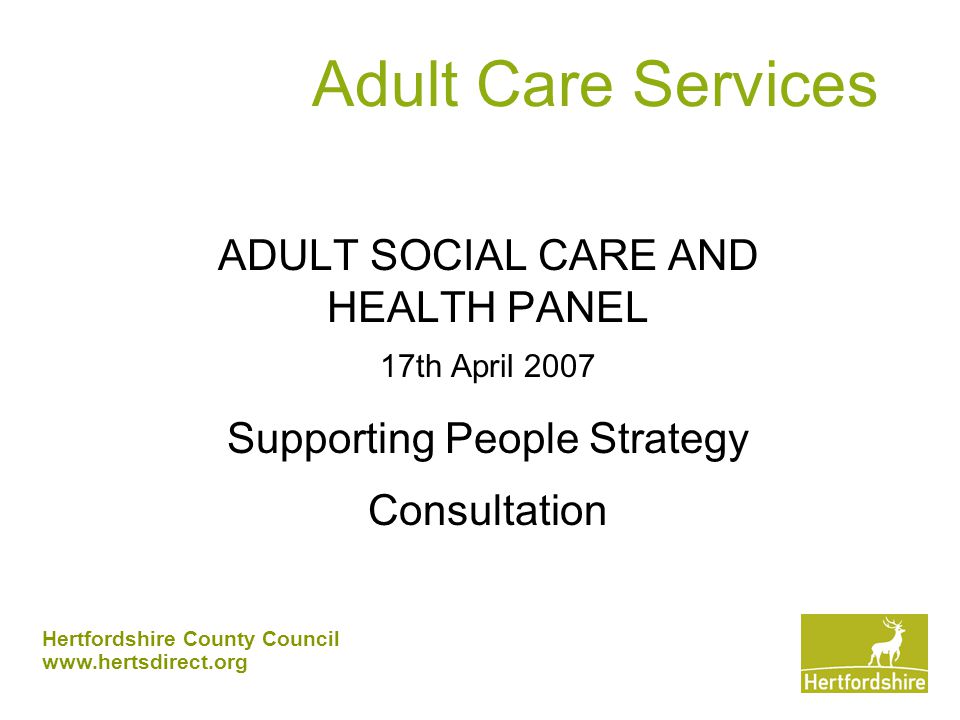 Adult Care Services

ADULT SOCIAL CARE AND HEALTH PANEL

17th April 2007

Supporting People Strategy

Consultation

Hertfordshire County Council
www.hertsdirect.org

Hertfordshire